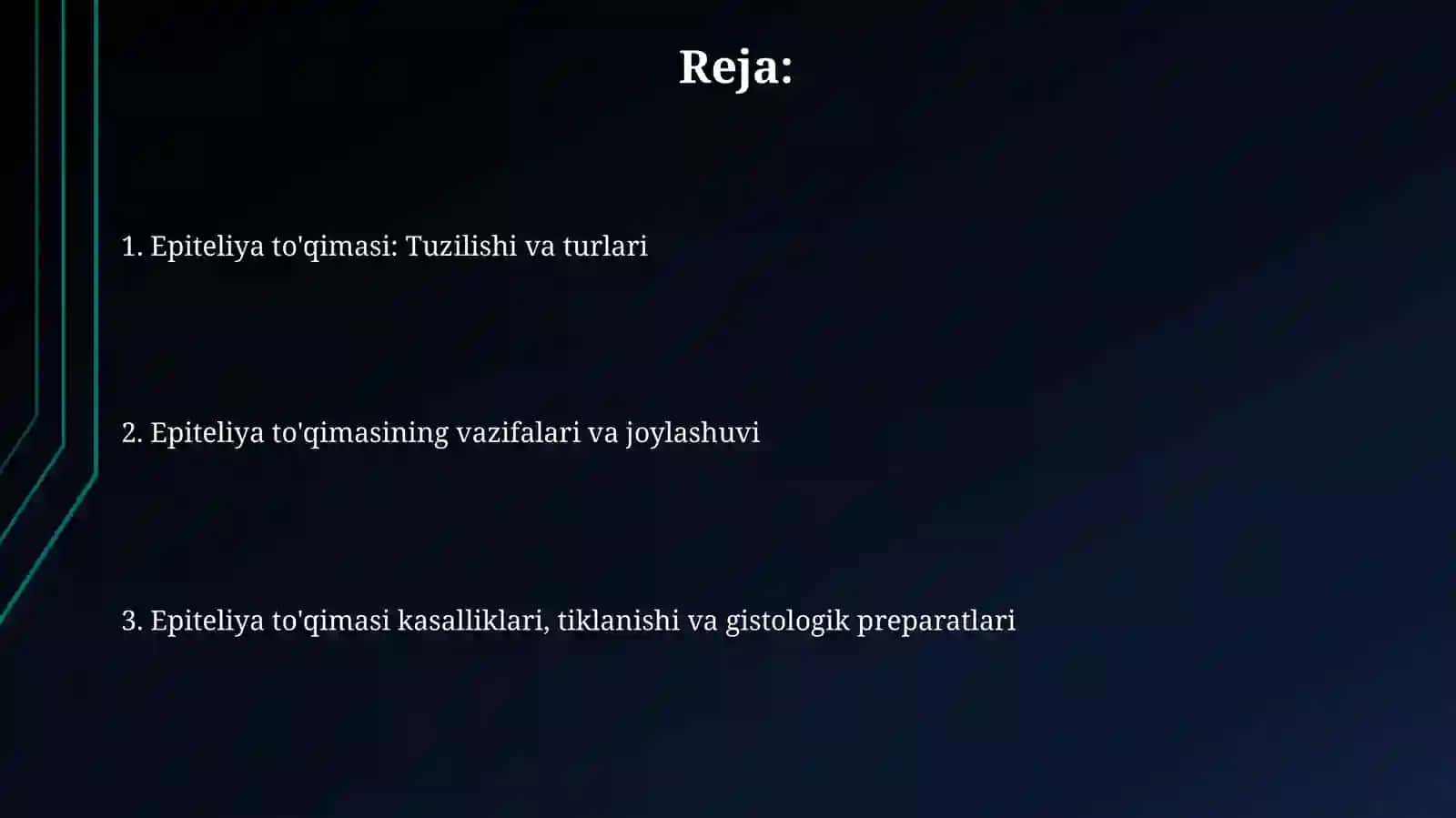 Reja:

1. Epiteliya to'qimasi: Tuzilishi va turlari

2. Epiteliya to'qimasining vazifalari va joylashuvi

3. Epiteliya to'qimasi kasalliklari, tiklanishi va gistologik preparatlari